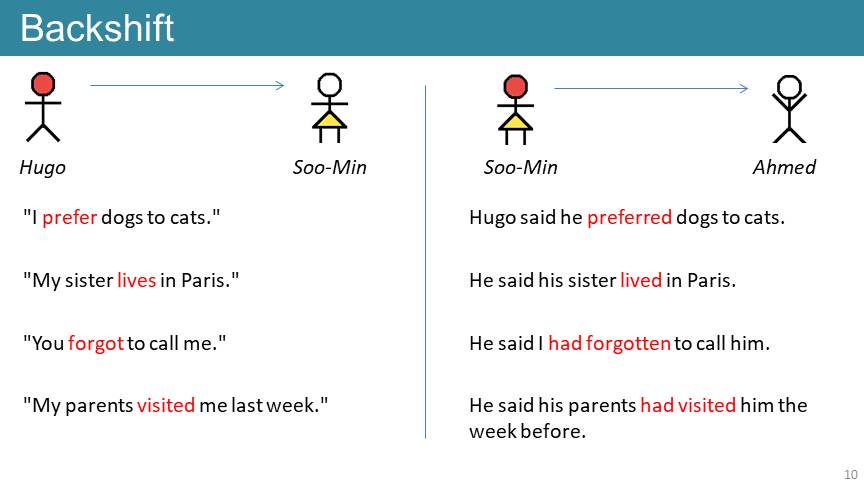 Backshift

Hugo

Soo-Min

"I prefer dogs to cats."

"My sister lives in Paris."

"You forgot to call me."

"My parents visited me last week."

Soo-Min

Ahmed

Hugo said he preferred dogs to cats.

He said his sister lived in Paris.

He said I had forgotten to call him.

He said his parents had visited him the week before.

10